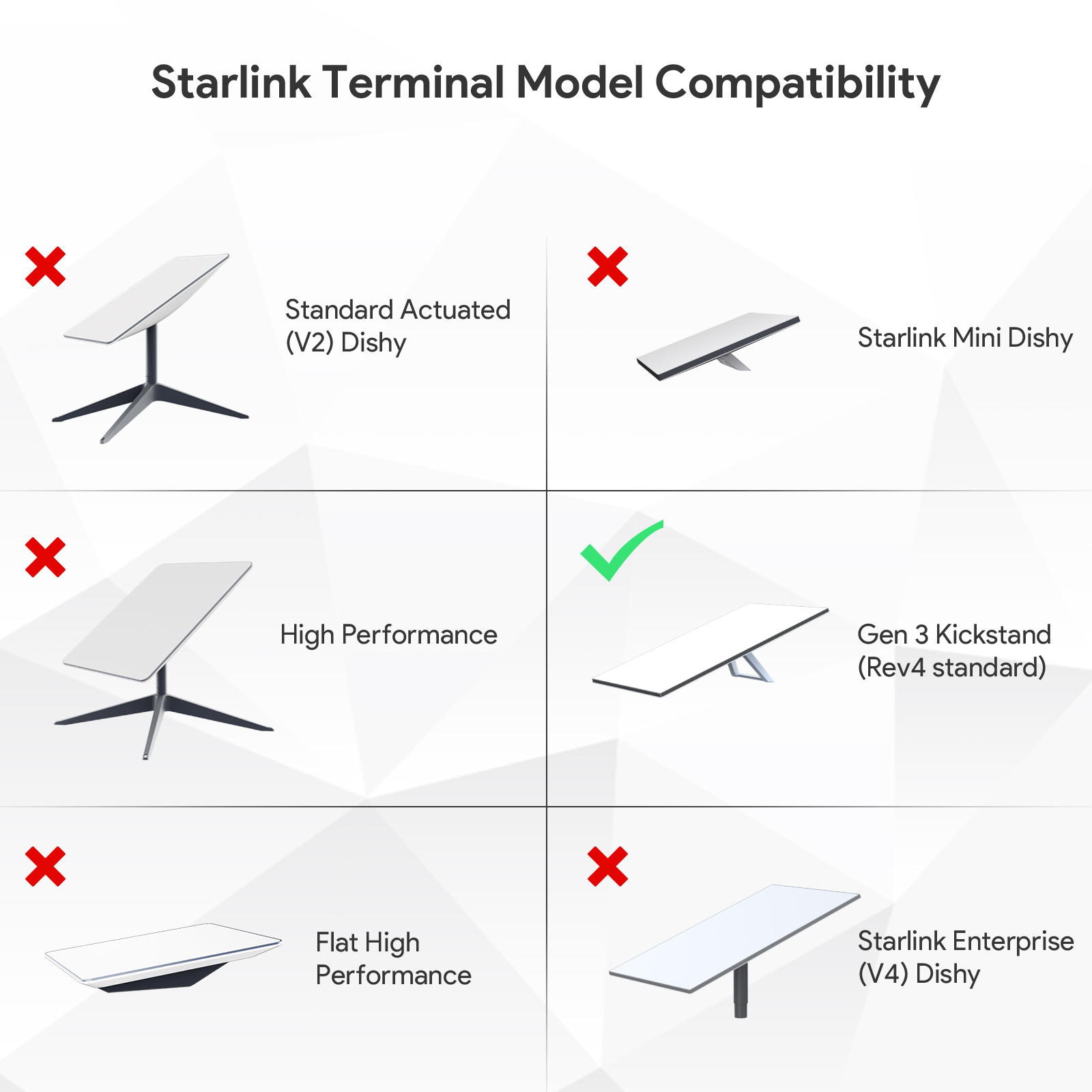 Starlink Terminal Model Compatibility

Standard Actuated (V2) Dishy

Starlink Mini Dishy

High Performance

Gen 3 Kickstand (Rev4 standard)

Flat High Performance

Starlink Enterprise (V4) Dishy